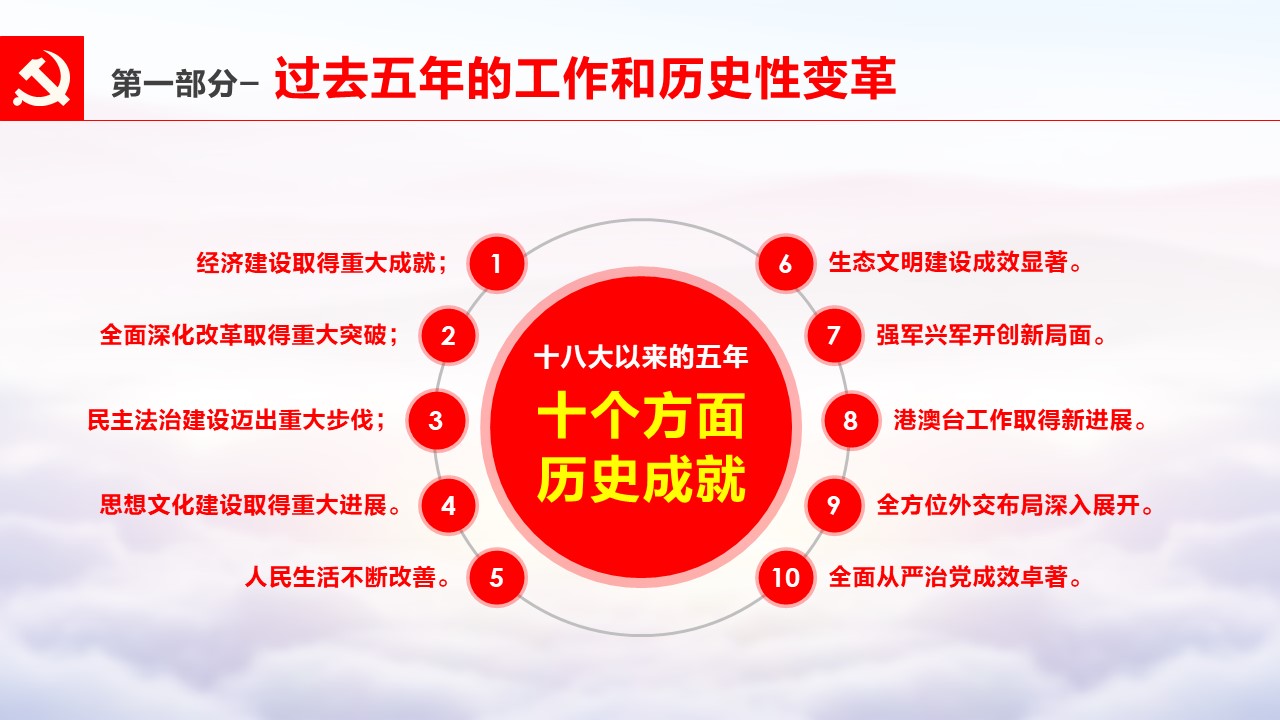 第一部分– 过去五年的工作和历史性变革

经济建设取得重大成就； 1
全面深化改革取得重大突破； 2
民主法治建设迈出重大步伐； 3
思想文化建设取得重大进展。 4
人民生活不断改善。 5

十八大以来的五年
十个方面
历史成就

6 生态文明建设成效显著。
7 强军兴军开创新局面。
8 港澳台工作取得新进展。
9 全方位外交布局深入展开。
10 全面从严治党成效卓著。